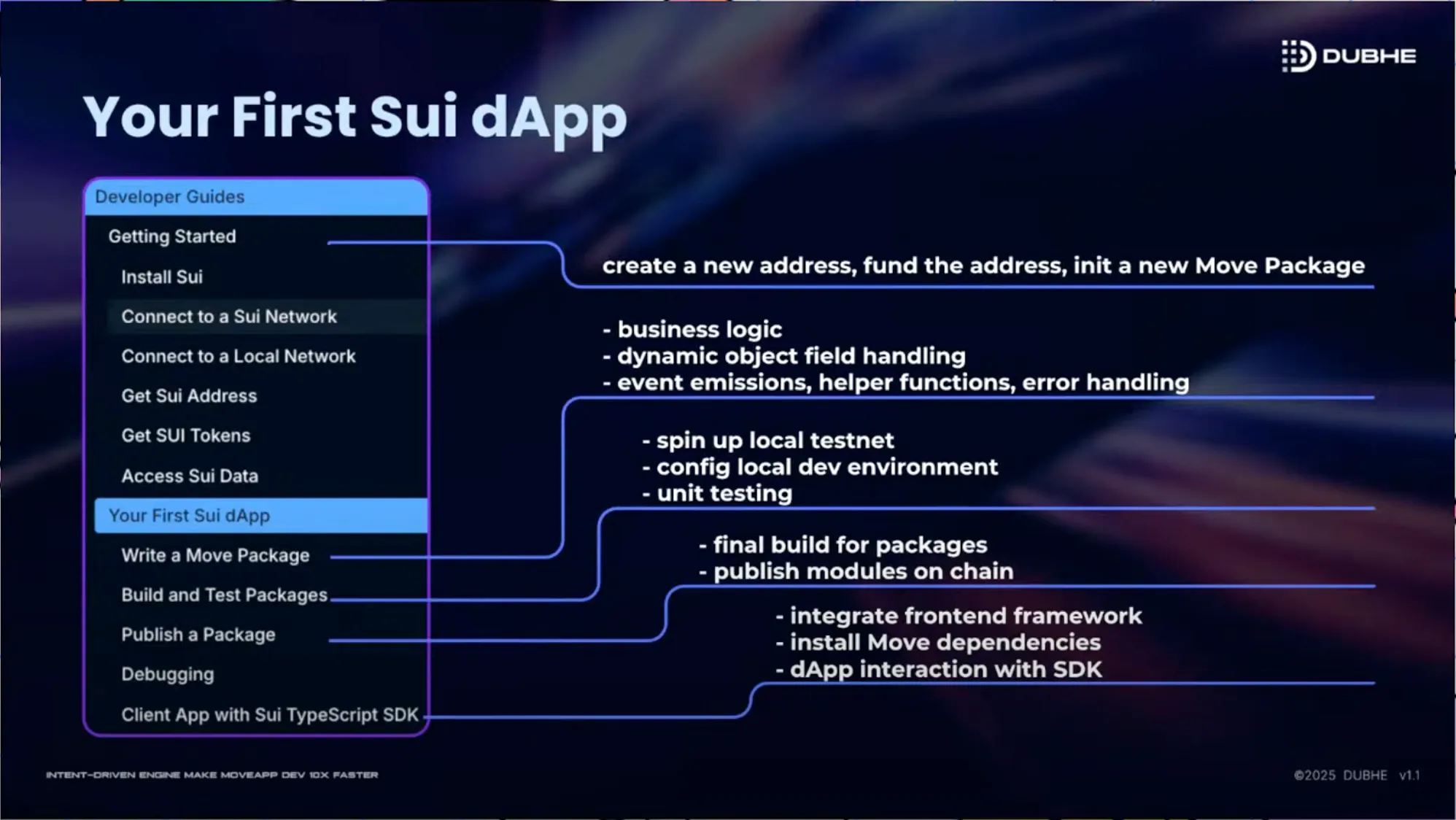 DUBHE

Your First Sui dApp

Developer Guides
Getting Started
Install Sui
Connect to a Sui Network
Connect to a Local Network
Get Sui Address
Get SUI Tokens
Access Sui Data
Your First Sui dApp
Write a Move Package
Build and Test Packages
Publish a Package
Debugging
Client App with Sui TypeScript SDK

create a new address, fund the address, init a new Move Package

- business logic
- dynamic object field handling
- event emissions, helper functions, error handling

- spin up local testnet
- config local dev environment
- unit testing

- final build for packages
- publish modules on chain

- integrate frontend framework
- install Move dependencies
- dApp interaction with SDK

INTENT-DRIVEN ENGINE MAKE MOVEAPP DEV 10X FASTER

©2025 DUBHE v1.1